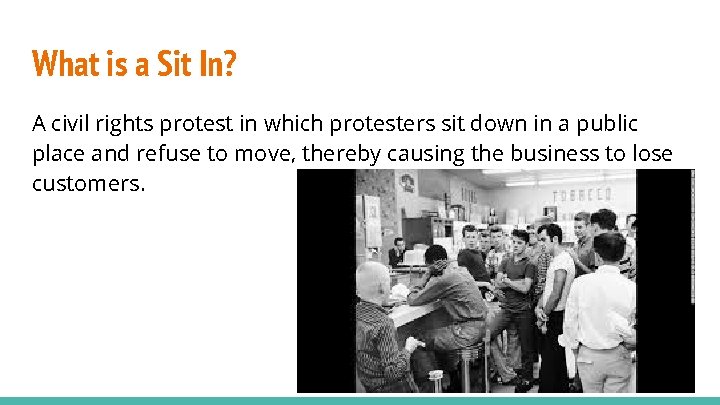 What is a Sit In?

A civil rights protest in which protesters sit down in a public place and refuse to move, thereby causing the business to lose customers.

TOBACCO